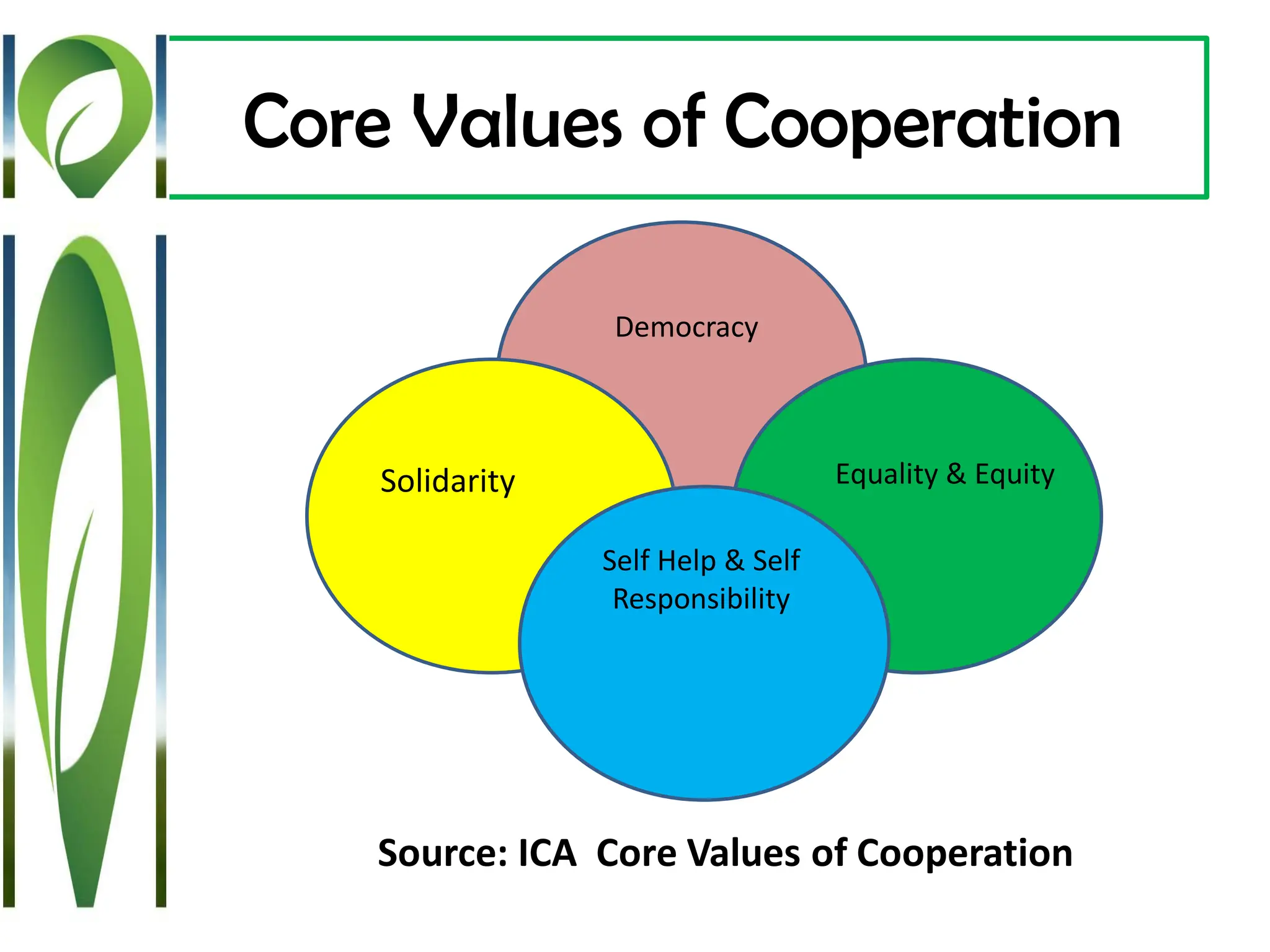 Core Values of Cooperation

Democracy

Solidarity

Equality & Equity

Self Help & Self Responsibility

Source: ICA Core Values of Cooperation